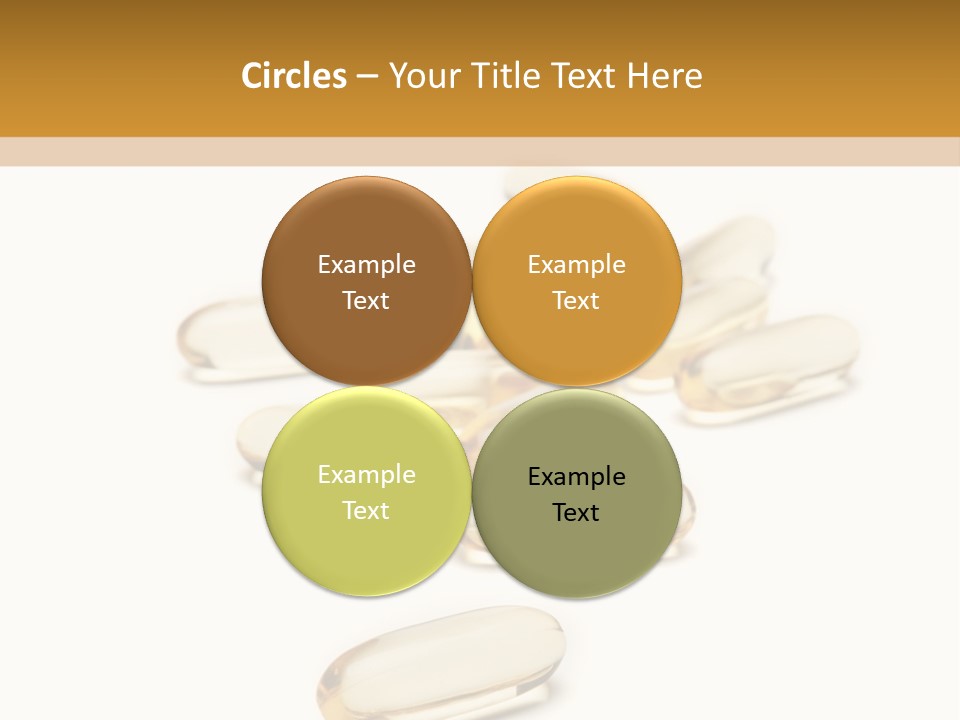 Circles – Your Title Text Here

Example Text

Example Text

Example Text

Example Text